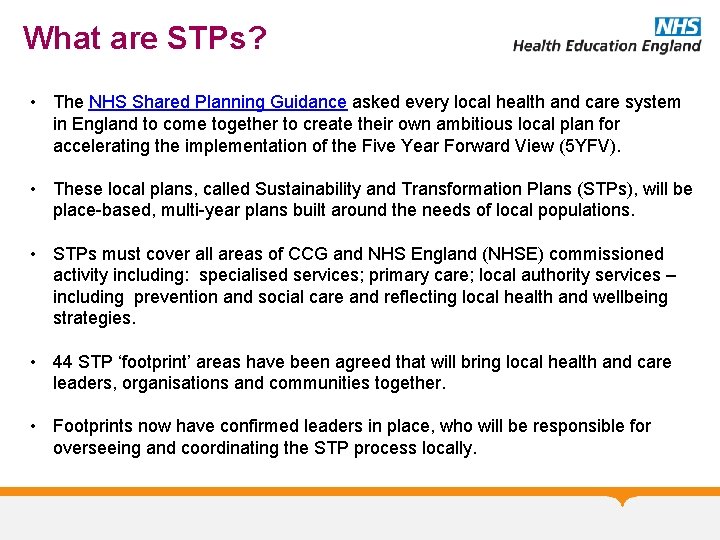 What are STPs?

NHS
Health Education England

• The NHS Shared Planning Guidance asked every local health and care system in England to come together to create their own ambitious local plan for accelerating the implementation of the Five Year Forward View (5YFV).

• These local plans, called Sustainability and Transformation Plans (STPs), will be place-based, multi-year plans built around the needs of local populations.

• STPs must cover all areas of CCG and NHS England (NHSE) commissioned activity including: specialised services; primary care; local authority services – including prevention and social care and reflecting local health and wellbeing strategies.

• 44 STP 'footprint' areas have been agreed that will bring local health and care leaders, organisations and communities together.

• Footprints now have confirmed leaders in place, who will be responsible for overseeing and coordinating the STP process locally.